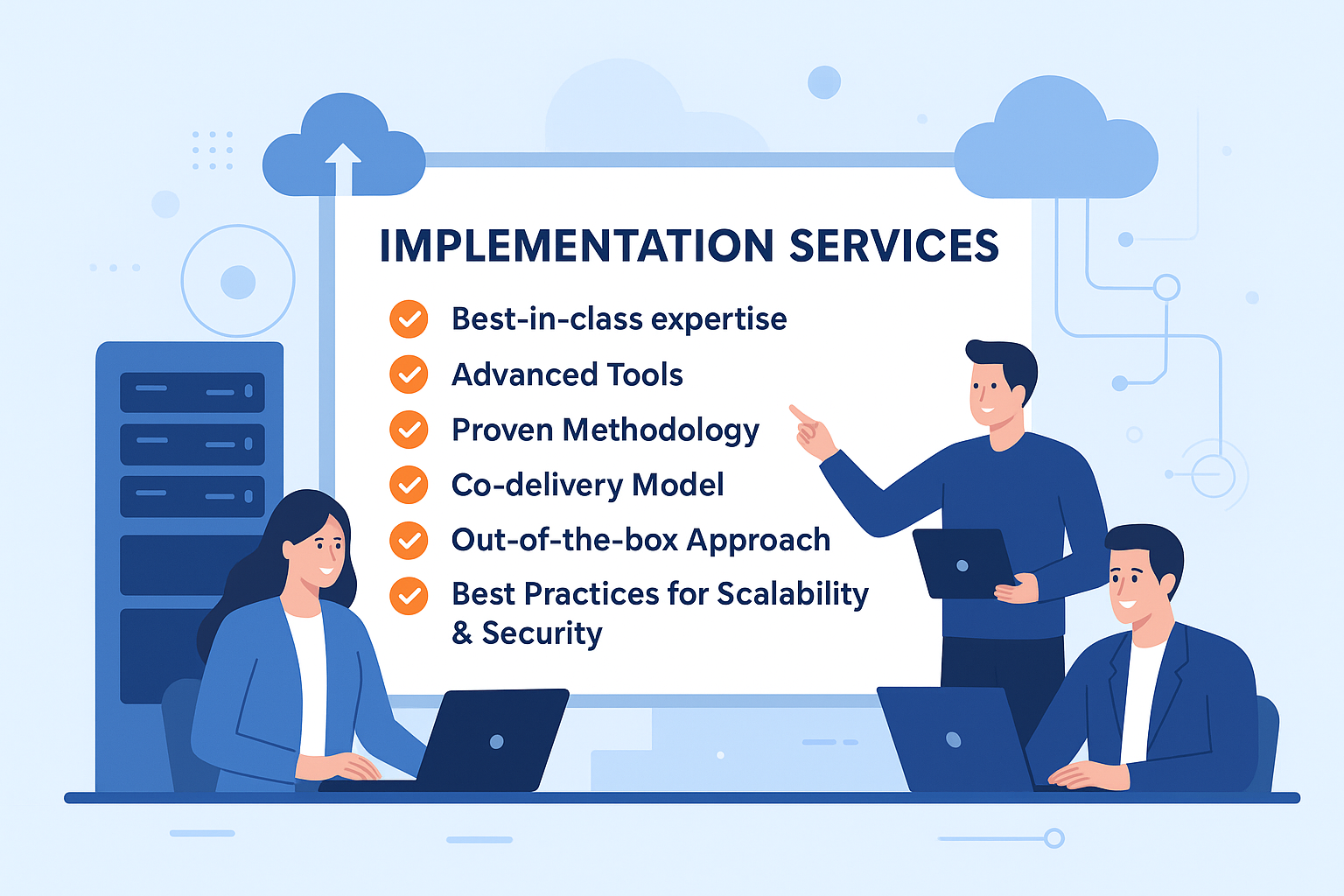 IMPLEMENTATION SERVICES

Best-in-class expertise

Advanced Tools

Proven Methodology

Co-delivery Model

Out-of-the-box Approach

Best Practices for Scalability & Security